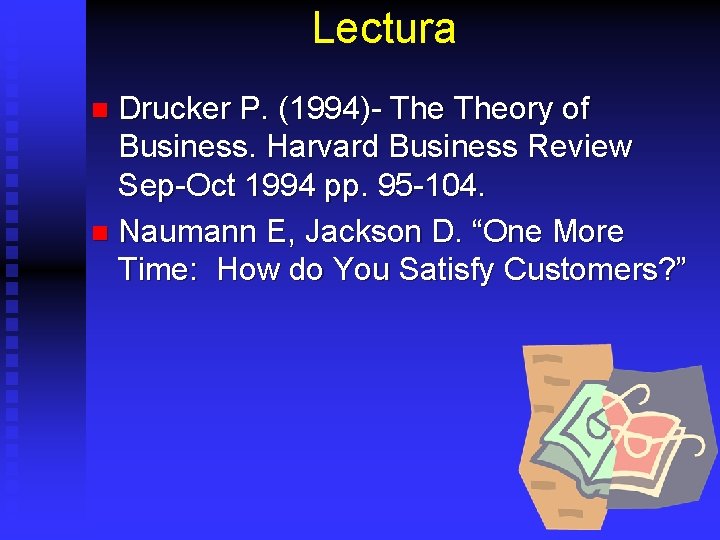 Lectura

• Drucker P. (1994)- The Theory of Business. Harvard Business Review Sep-Oct 1994 pp. 95-104.
• Naumann E, Jackson D. "One More Time: How do You Satisfy Customers?"